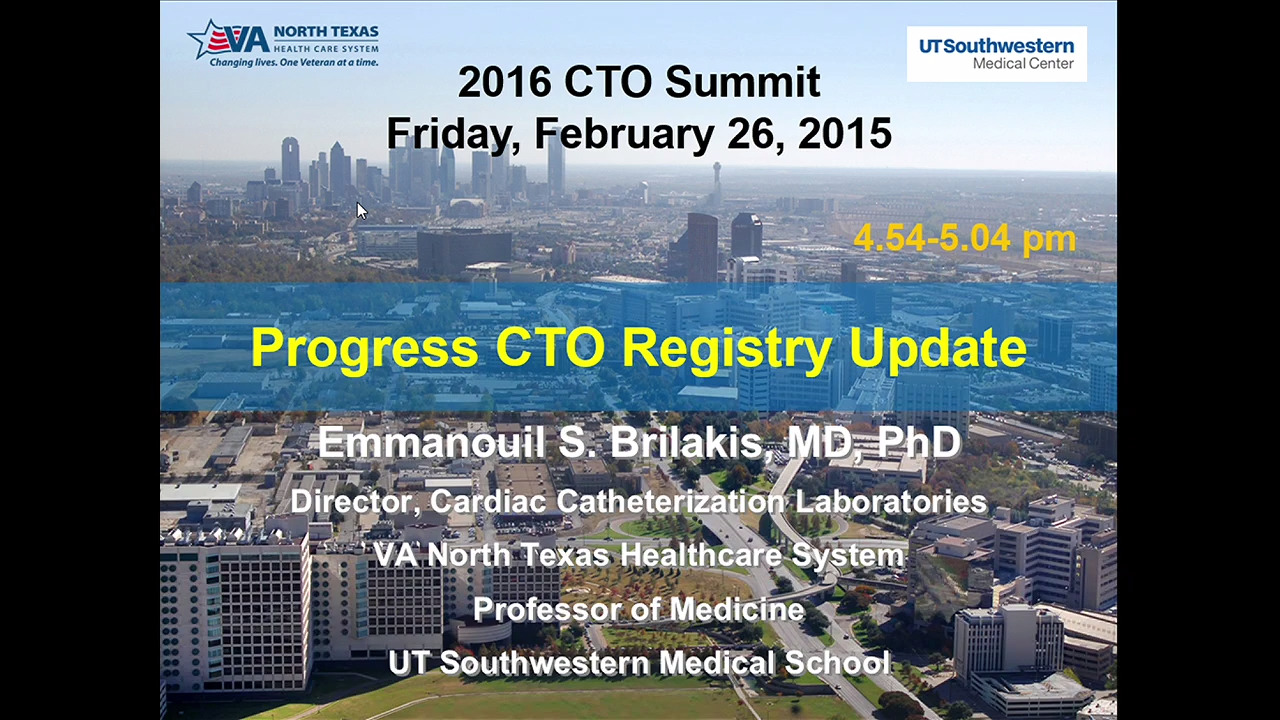 VA NORTH TEXAS
HEALTH CARE SYSTEM
Changing lives. One Veteran at a time.

UTSouthwestern
Medical Center

2016 CTO Summit
Friday, February 26, 2015

4.54-5.04 pm

Progress CTO Registry Update

Emmanouil S. Brilakis, MD, PhD
Director, Cardiac Catheterization Laboratories
VA North Texas Healthcare System
Professor of Medicine
UT Southwestern Medical School